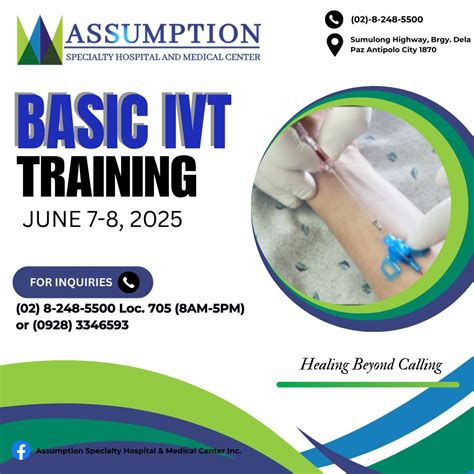 ASSUMPTION
SPECIALTY HOSPITAL AND MEDICAL CENTER

(02)-8-248-5500

Sumulong Highway, Brgy. Dela Paz Antipolo City 1870

BASIC IVT
TRAINING
JUNE 7-8, 2025

FOR INQUIRIES

(02) 8-248-5500 Loc. 705 (8AM-5PM) or (0928) 3346593

Healing Beyond Calling

Assumption Specialty Hospital & Medical Center Inc.